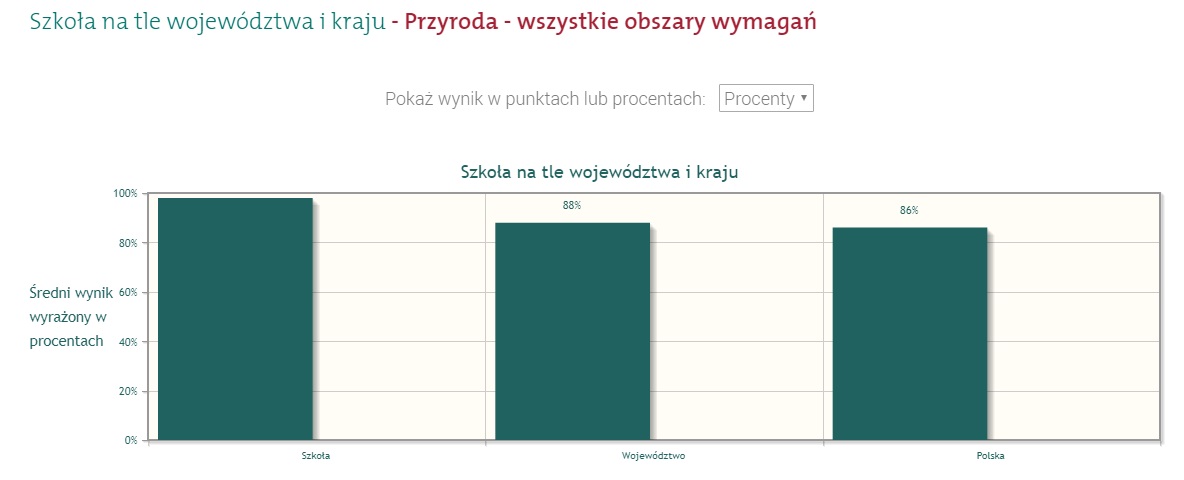 Szkoła na tle województwa i kraju - Przyroda - wszystkie obszary wymagań

Pokaż wynik w punktach lub procentach: Procenty

Szkoła na tle województwa i kraju

Średni wynik wyrażony w procentach

100%
80%
60%
40%
20%
0%

88%
86%

Szkoła
Województwo
Polska